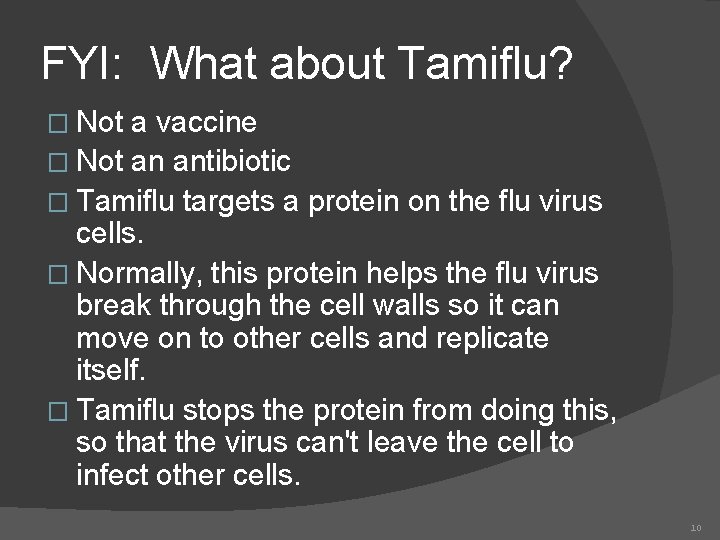 FYI: What about Tamiflu?

□ Not a vaccine
□ Not an antibiotic
□ Tamiflu targets a protein on the flu virus cells.
□ Normally, this protein helps the flu virus break through the cell walls so it can move on to other cells and replicate itself.
□ Tamiflu stops the protein from doing this, so that the virus can't leave the cell to infect other cells.

10